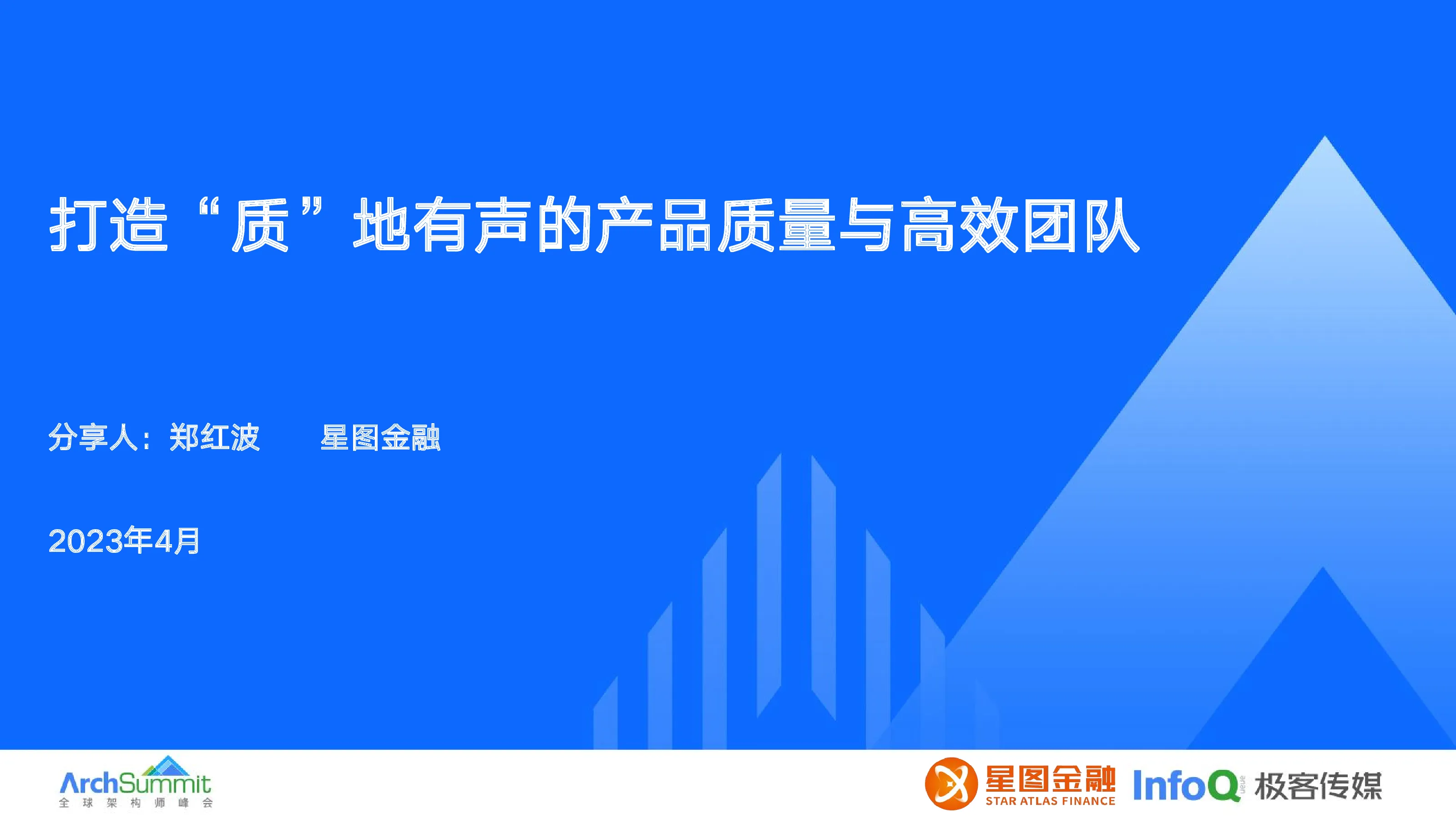 打造“质”地有声的产品质量与高效团队

分享人：郑红波　　星图金融

2023年4月

ArchSummit
全球架构师峰会

星图金融
STAR ATLAS FINANCE

InfoQ 极客传媒